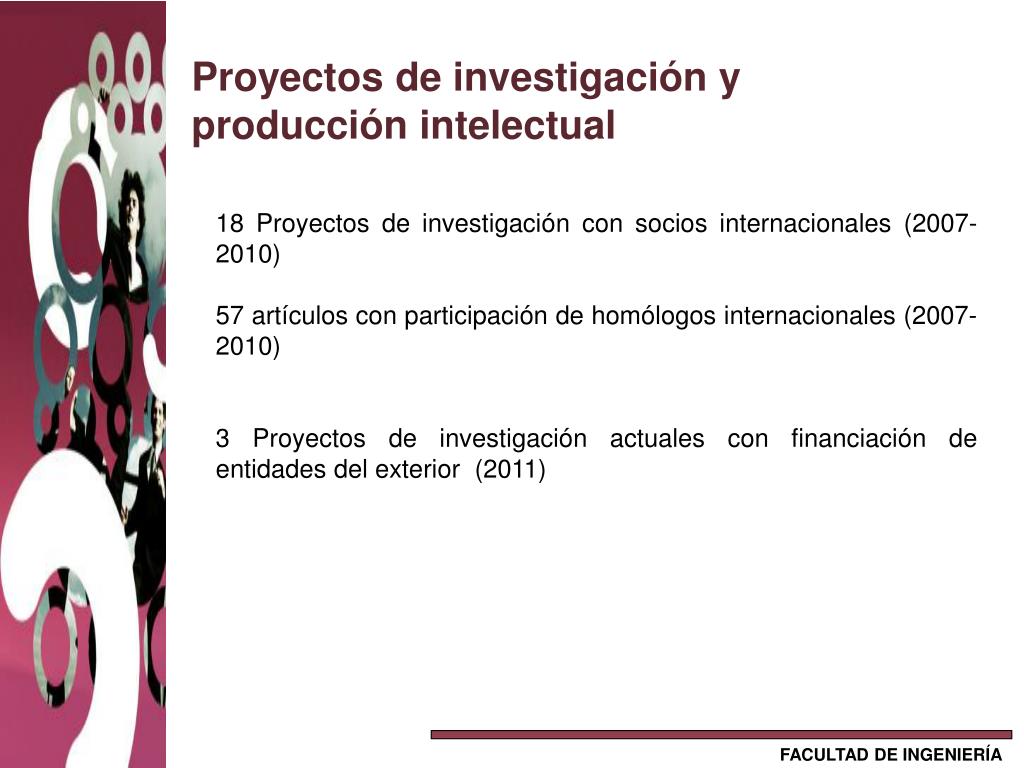 Proyectos de investigación y producción intelectual

18 Proyectos de investigación con socios internacionales (2007-2010)

57 artículos con participación de homólogos internacionales (2007-2010)

3 Proyectos de investigación actuales con financiación de entidades del exterior (2011)

FACULTAD DE INGENIERÍA